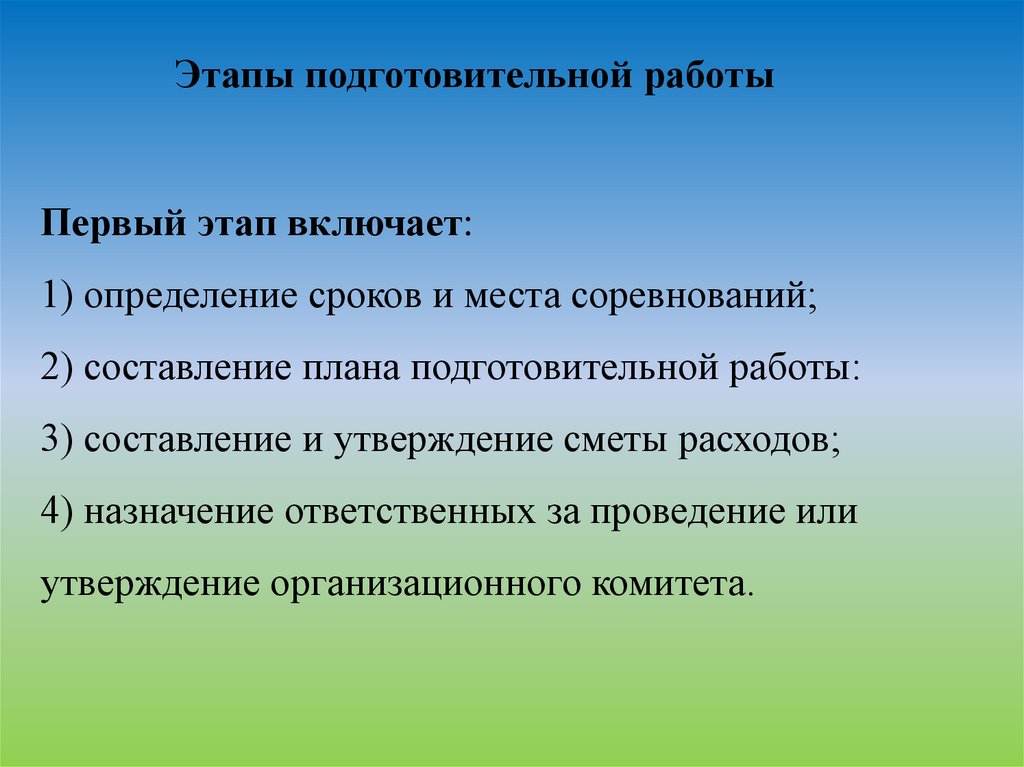 Этапы подготовительной работы

Первый этап включает:

1) определение сроков и места соревнований;

2) составление плана подготовительной работы:

3) составление и утверждение сметы расходов;

4) назначение ответственных за проведение или утверждение организационного комитета.